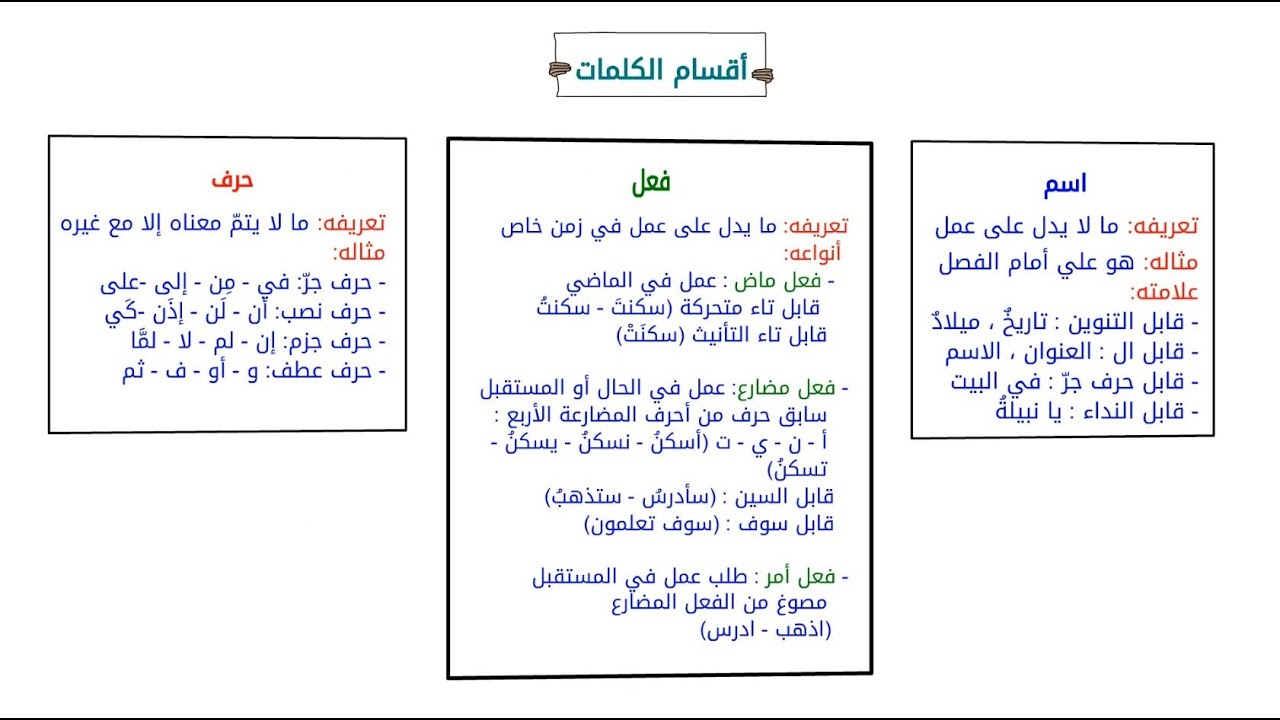 أقسام الكلمات

اسم
تعريفه: ما لا يدل على عمل
مثاله: هو علي أمام الفصل
علامته:
- قابل التنوين : تاريخٌ ، ميلادٌ
- قابل ال : العنوان ، الاسم
- قابل حرف جرّ : في البيت
- قابل النداء : يا نبيلةُ

فعل
تعريفه: ما يدل على عمل في زمن خاص
أنواعه:
- فعل ماض : عمل في الماضي
قابل تاء متحركة (سكنتَ - سكنتُ
قابل تاء التأنيث (سكنَتْ)

- فعل مضارع: عمل في الحال أو المستقبل
سابق حرف من أحرف المضارعة الأربع :
أ - ن - ي - ت (أسكنُ - نسكنُ - يسكنُ - تسكنُ)
قابل السين : (سأدرسُ - ستذهبُ)
قابل سوف : (سوف تعلمون)

- فعل أمر : طلب عمل في المستقبل
مصوغ من الفعل المضارع
(اذهب - ادرس)

حرف
تعريفه: ما لا يتمّ معناه إلا مع غيره
مثاله:
- حرف جرّ: في - مِن - إلى -على
- حرف نصب: أن - لَن - إذَن -كَي
- حرف جزم: إن - لم - لا - لمَّا
- حرف عطف: و - أو - ف - ثم